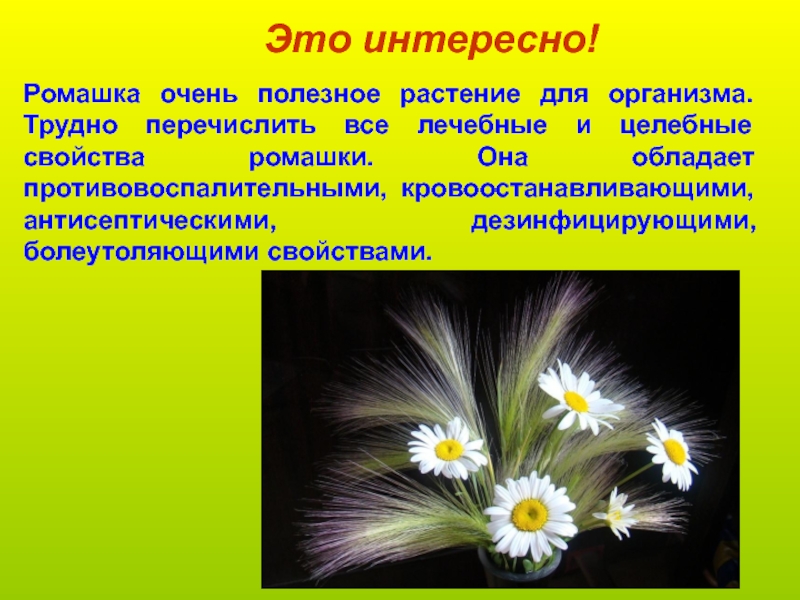 Это интересно!

Ромашка очень полезное растение для организма. Трудно перечислить все лечебные и целебные свойства ромашки. Она обладает противовоспалительными, кровоостанавливающими, антисептическими, дезинфицирующими, болеутоляющими свойствами.